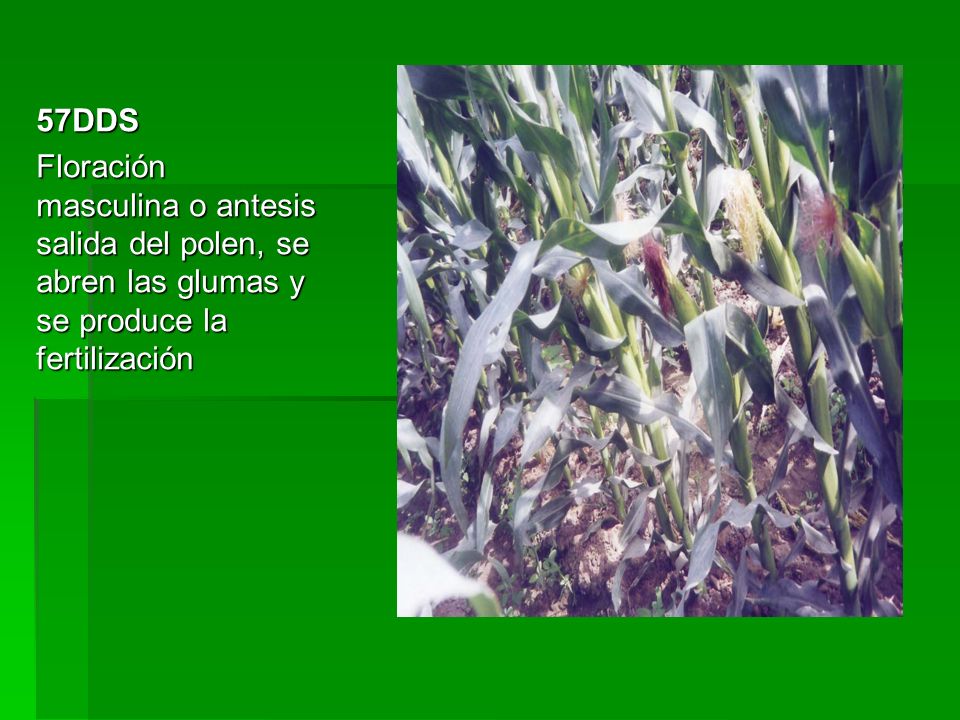 57DDS

Floración masculina o antesis salida del polen, se abren las glumas y se produce la fertilización